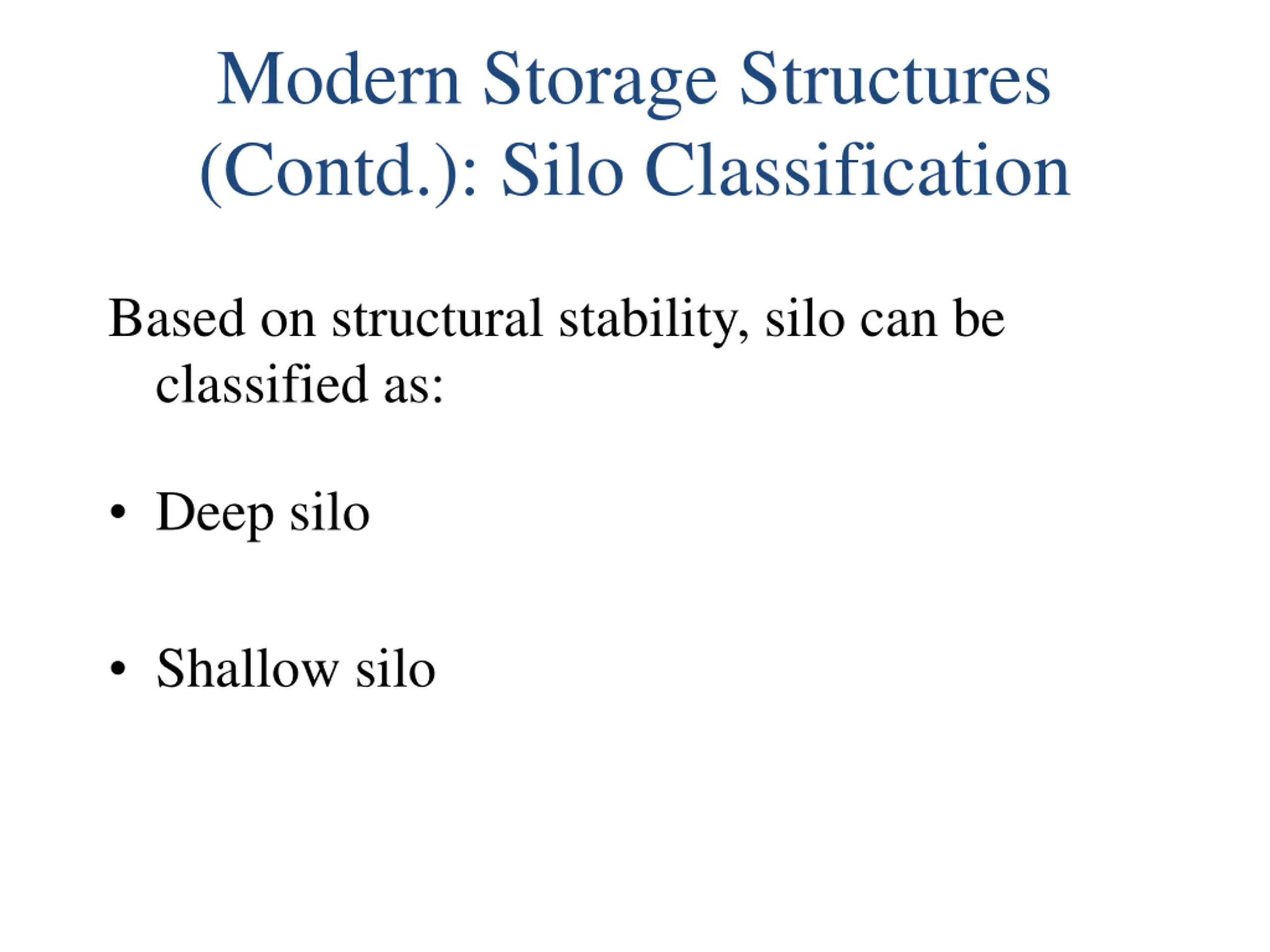 Modern Storage Structures (Contd.): Silo Classification

Based on structural stability, silo can be classified as:

• Deep silo

• Shallow silo